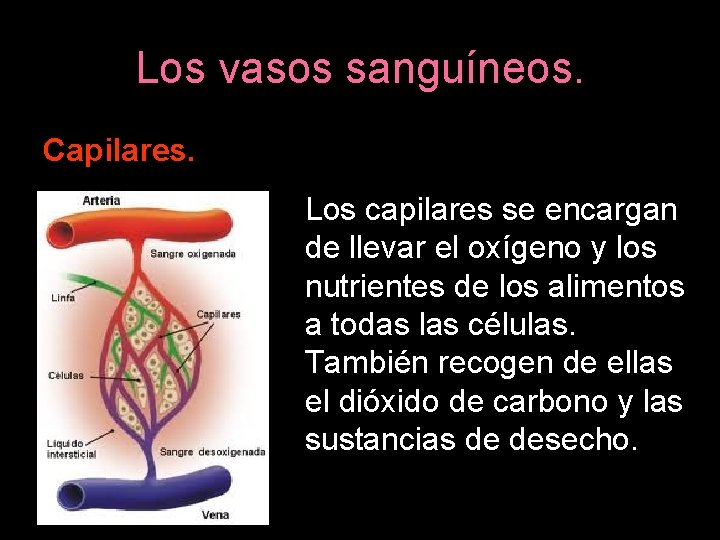 Los vasos sanguíneos.

Capilares.

Arteria
Sangre oxigenada
Linfa
Capilares
Células
Líquido intersticial
Sangre desoxigenada
Vena

Los capilares se encargan de llevar el oxígeno y los nutrientes de los alimentos a todas las células. También recogen de ellas el dióxido de carbono y las sustancias de desecho.